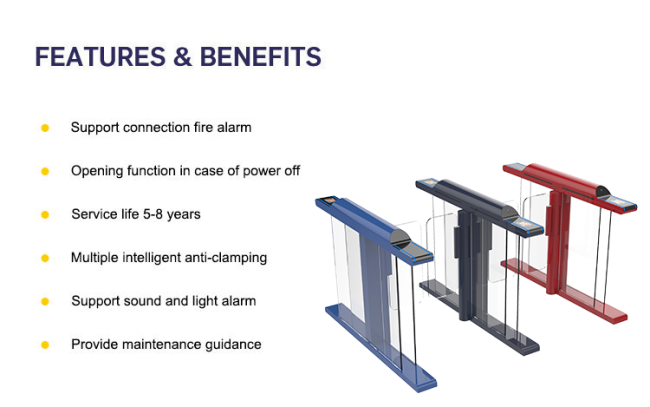 FEATURES & BENEFITS

Support connection fire alarm

Opening function in case of power off

Service life 5-8 years

Multiple intelligent anti-clamping

Support sound and light alarm

Provide maintenance guidance